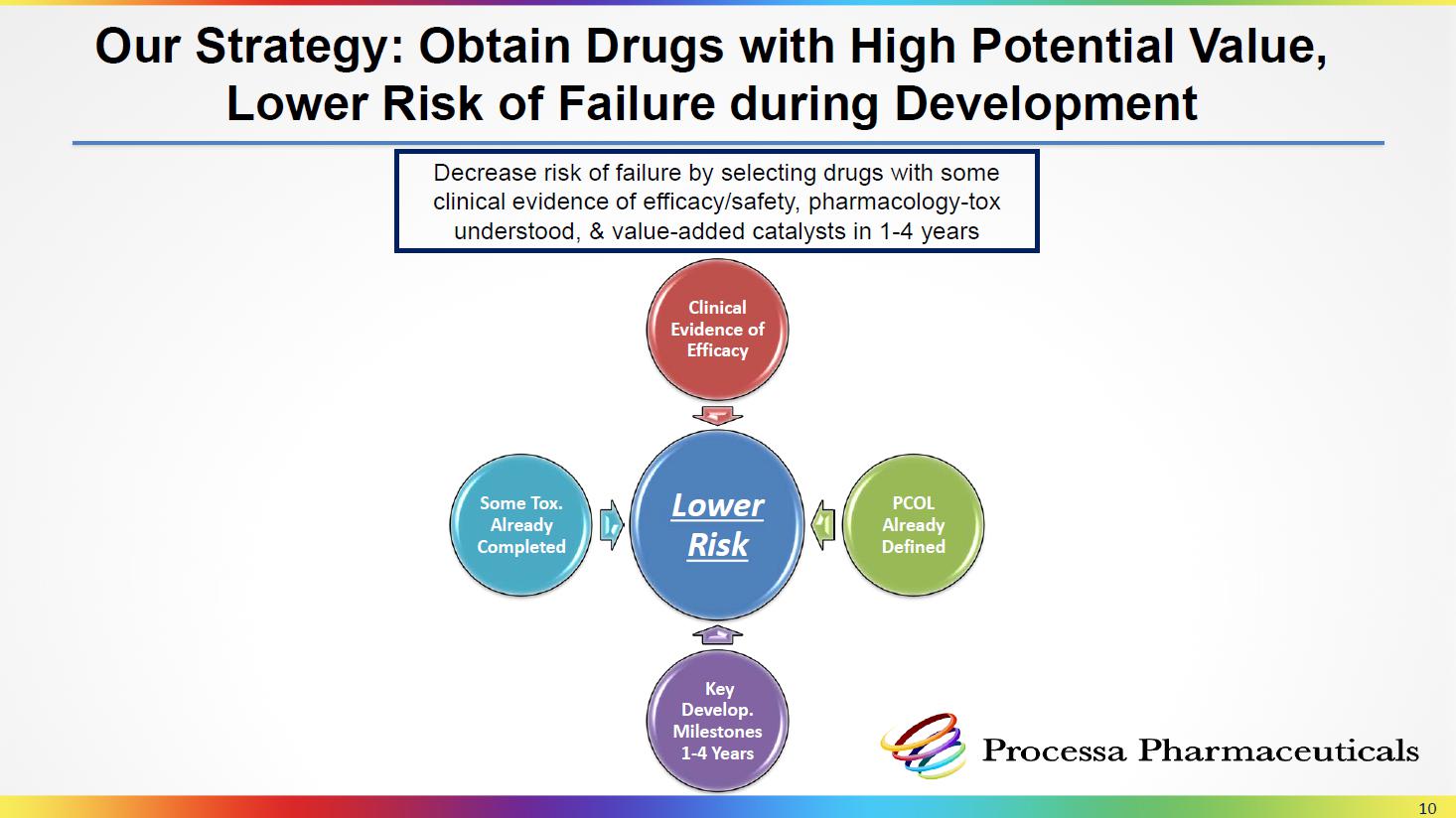 Our Strategy: Obtain Drugs with High Potential Value, Lower Risk of Failure during Development

Decrease risk of failure by selecting drugs with some clinical evidence of efficacy/safety, pharmacology-tox understood, & value-added catalysts in 1-4 years

Clinical Evidence of Efficacy

Some Tox. Already Completed

Lower Risk

PCOL Already Defined

Key Develop. Milestones 1-4 Years

Processa Pharmaceuticals

10